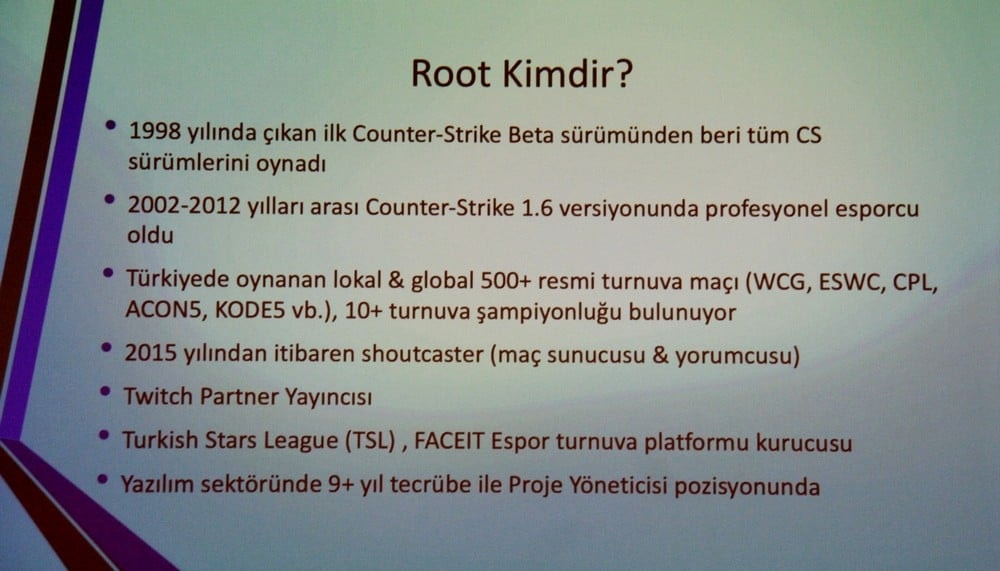 Root Kimdir?

• 1998 yılında çıkan ilk Counter-Strike Beta sürümünden beri tüm CS sürümlerini oynadı

• 2002-2012 yılları arası Counter-Strike 1.6 versiyonunda profesyonel esporcu oldu

• Türkiyede oynanan lokal & global 500+ resmi turnuva maçı (WCG, ESWC, CPL, ACON5, KODE5 vb.), 10+ turnuva şampiyonluğu bulunuyor

• 2015 yılından itibaren shoutcaster (maç sunucusu & yorumcusu)

• Twitch Partner Yayıncısı

• Turkish Stars League (TSL) , FACEIT Espor turnuva platformu kurucusu

• Yazılım sektöründe 9+ yıl tecrübe ile Proje Yöneticisi pozisyonunda